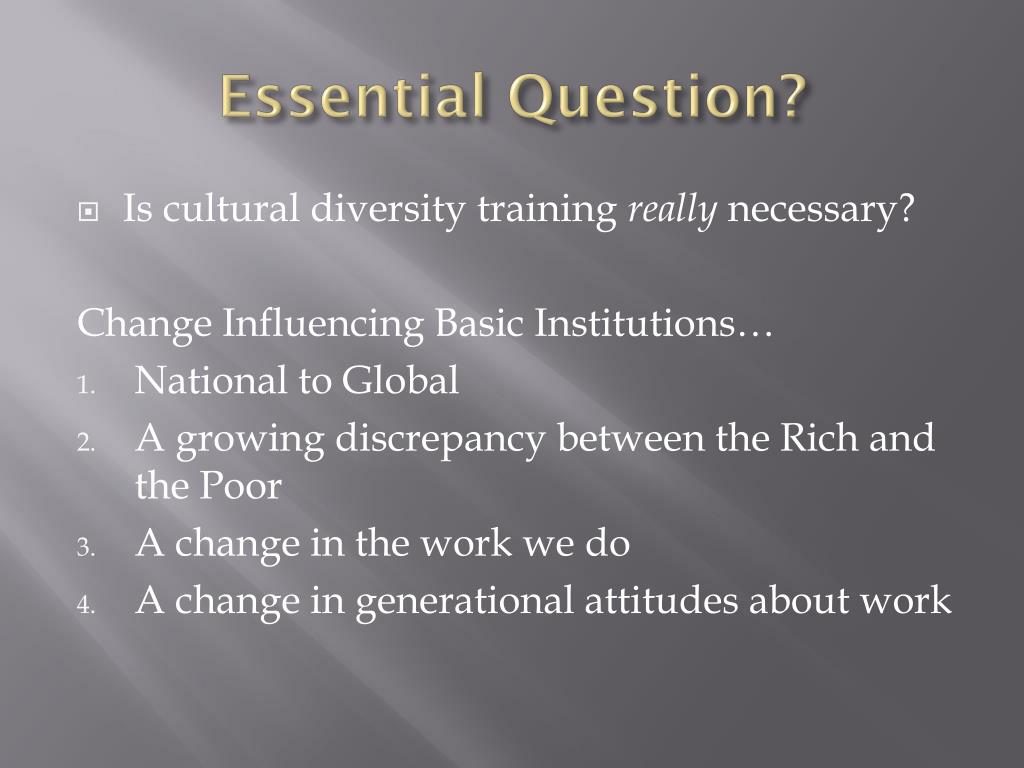 Essential Question?

Is cultural diversity training really necessary?

Change Influencing Basic Institutions…
1. National to Global
2. A growing discrepancy between the Rich and the Poor
3. A change in the work we do
4. A change in generational attitudes about work